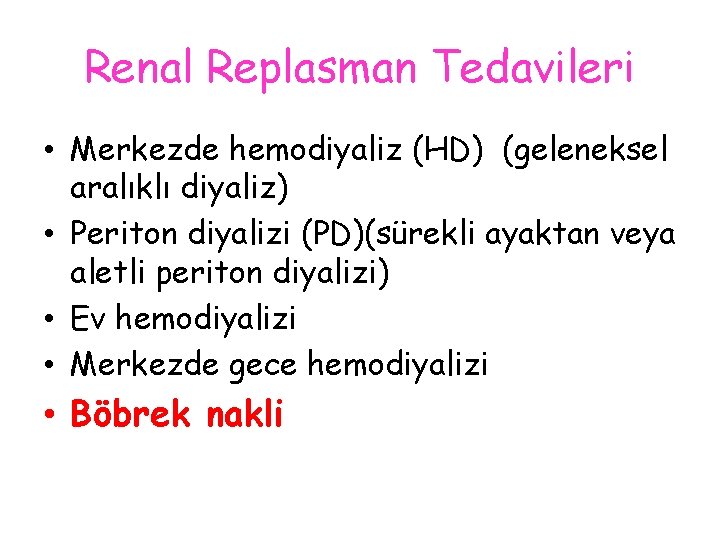 Renal Replasman Tedavileri

• Merkezde hemodiyaliz (HD) (geleneksel aralıklı diyaliz)
• Periton diyalizi (PD)(sürekli ayaktan veya aletli periton diyalizi)
• Ev hemodiyalizi
• Merkezde gece hemodiyalizi
• Böbrek nakli